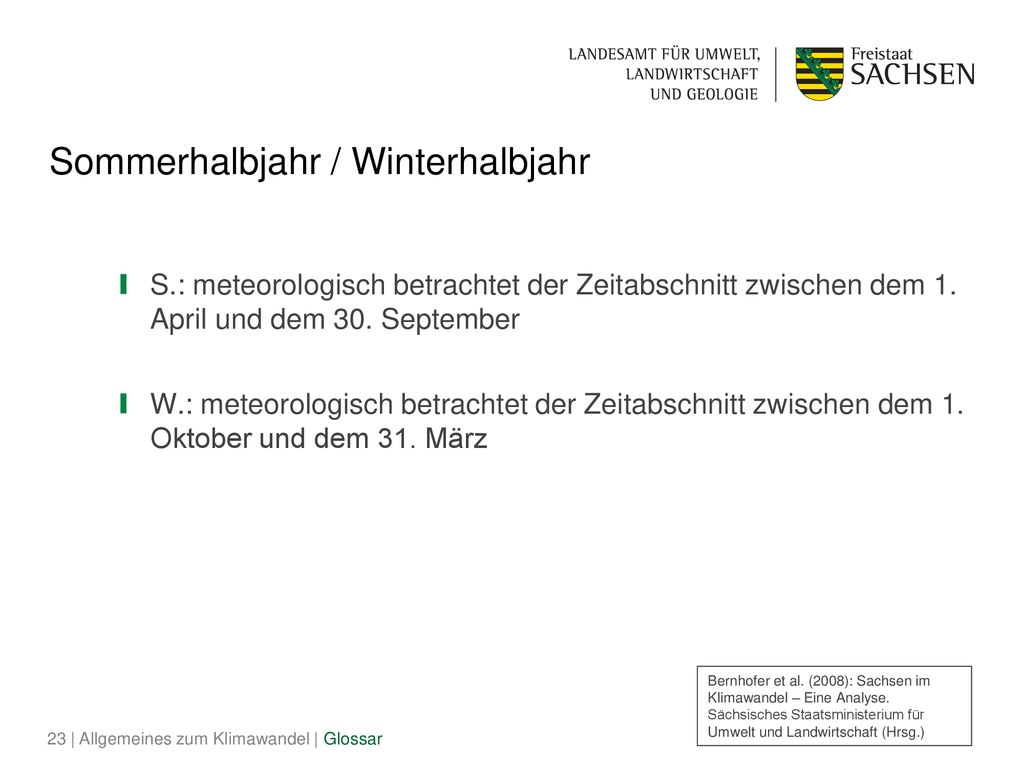 LANDESAMT FÜR UMWELT, LANDWIRTSCHAFT UND GEOLOGIE

Freistaat SACHSEN

Sommerhalbjahr / Winterhalbjahr

S.: meteorologisch betrachtet der Zeitabschnitt zwischen dem 1. April und dem 30. September

W.: meteorologisch betrachtet der Zeitabschnitt zwischen dem 1. Oktober und dem 31. März

Bernhofer et al. (2008): Sachsen im Klimawandel – Eine Analyse. Sächsisches Staatsministerium für Umwelt und Landwirtschaft (Hrsg.)

23 | Allgemeines zum Klimawandel | Glossar